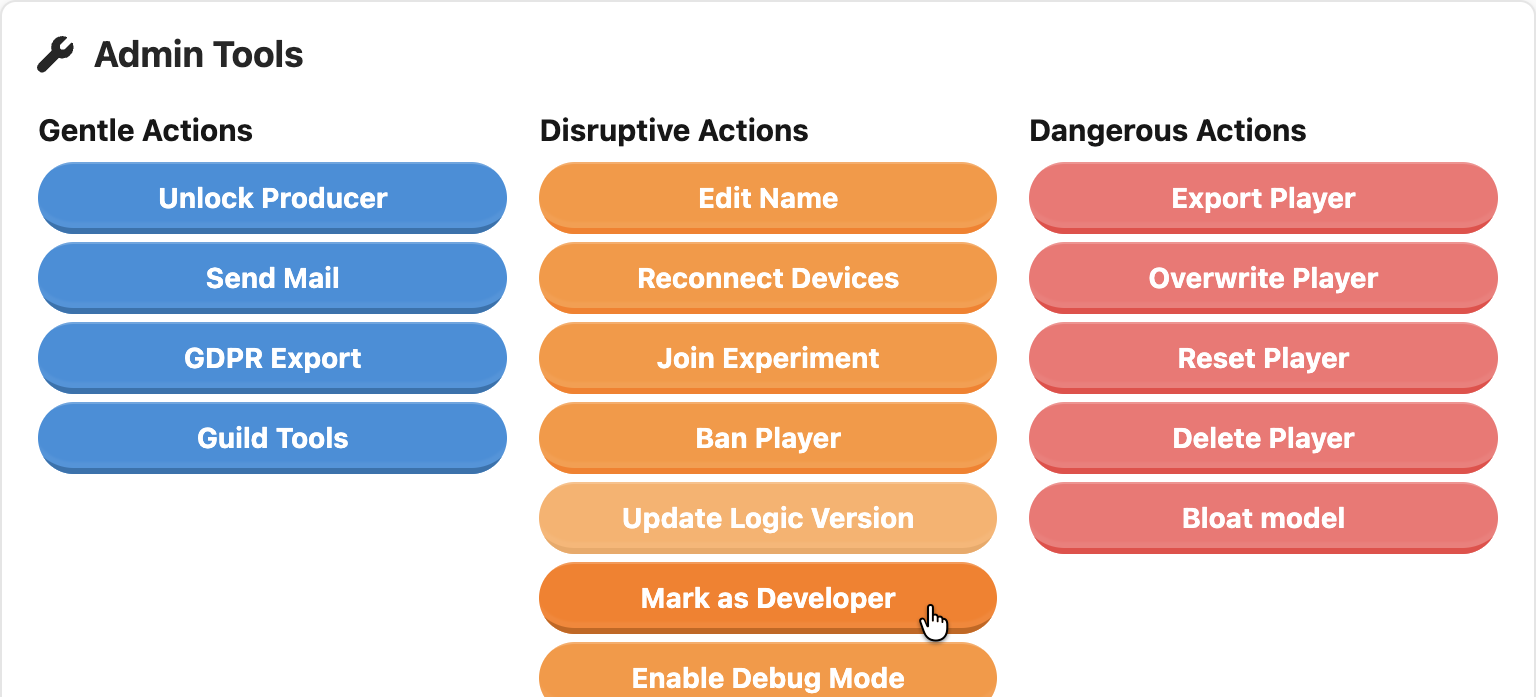 Admin Tools

Gentle Actions

Unlock Producer

Send Mail

GDPR Export

Guild Tools

Disruptive Actions

Edit Name

Reconnect Devices

Join Experiment

Ban Player

Update Logic Version

Mark as Developer

Enable Debug Mode

Dangerous Actions

Export Player

Overwrite Player

Reset Player

Delete Player

Bloat model